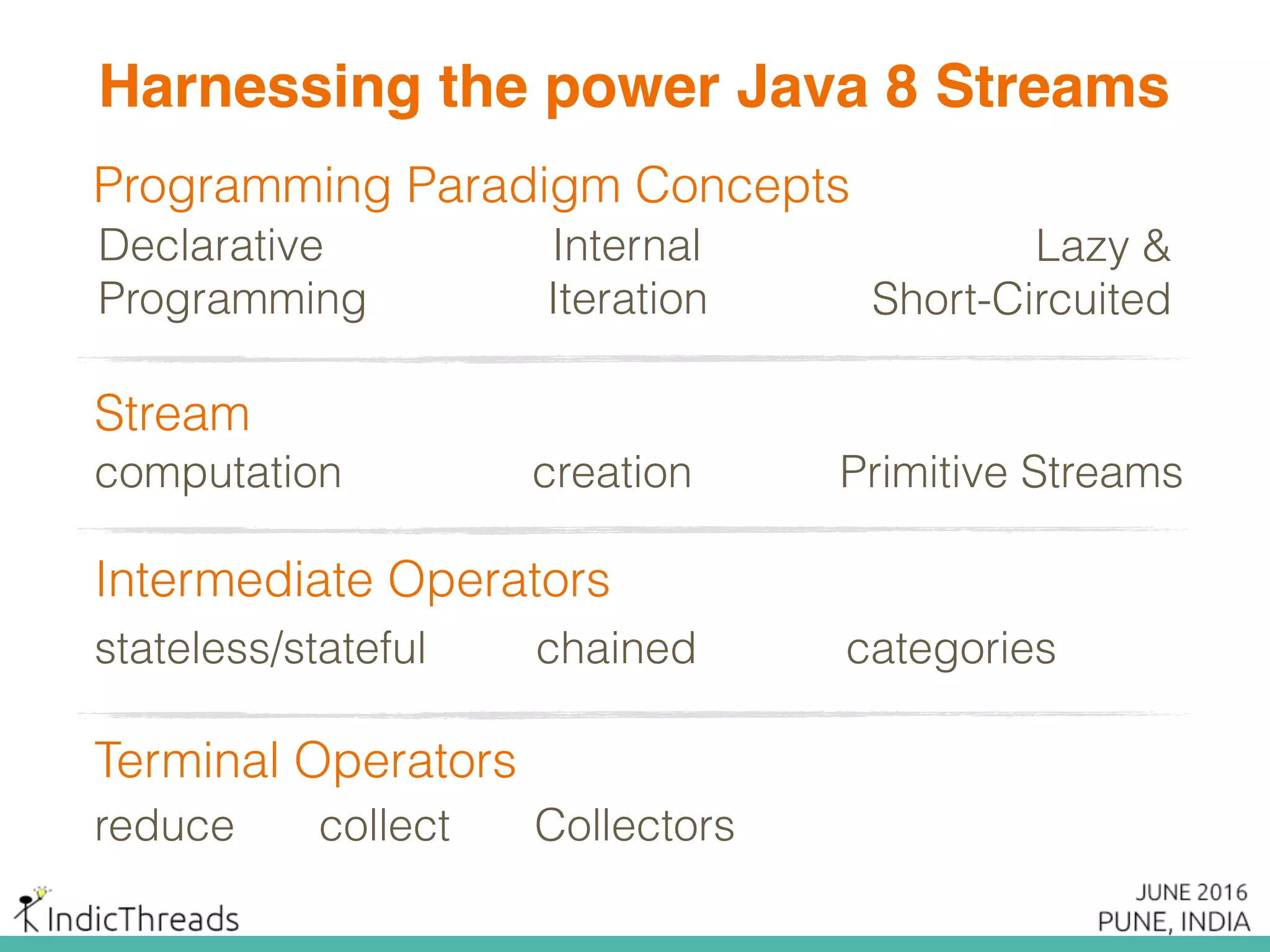 Harnessing the power Java 8 Streams

Programming Paradigm Concepts

Declarative Programming

Internal Iteration

Lazy & Short-Circuited

Stream

computation

creation

Primitive Streams

Intermediate Operators

stateless/stateful

chained

categories

Terminal Operators

reduce

collect

Collectors

IndicThreads

JUNE 2016
PUNE, INDIA